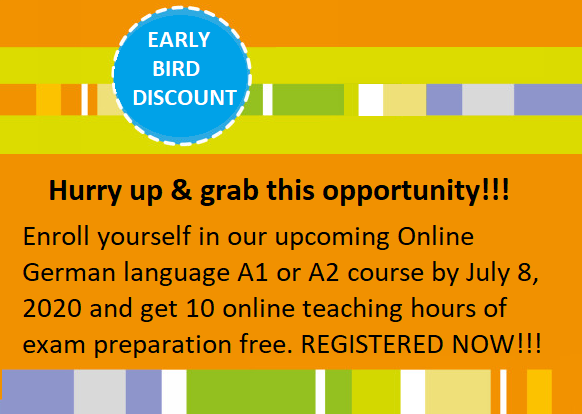 EARLY BIRD DISCOUNT

Hurry up & grab this opportunity!!!

Enroll yourself in our upcoming Online German language A1 or A2 course by July 8, 2020 and get 10 online teaching hours of exam preparation free. REGISTERED NOW!!!